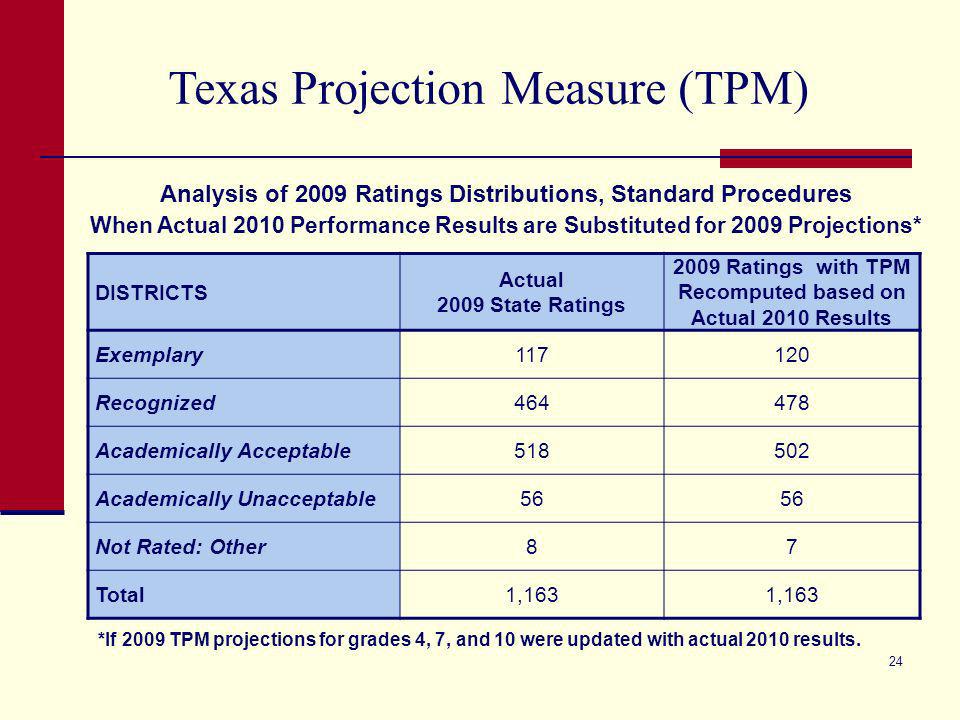 Texas Projection Measure (TPM)

Analysis of 2009 Ratings Distributions, Standard Procedures
When Actual 2010 Performance Results are Substituted for 2009 Projections*

| DISTRICTS | Actual 2009 State Ratings | 2009 Ratings with TPM Recomputed based on Actual 2010 Results |
|---|---|---|
| Exemplary | 117 | 120 |
| Recognized | 464 | 478 |
| Academically Acceptable | 518 | 502 |
| Academically Unacceptable | 56 | 56 |
| Not Rated: Other | 8 | 7 |
| Total | 1,163 | 1,163 |

*If 2009 TPM projections for grades 4, 7, and 10 were updated with actual 2010 results.

24